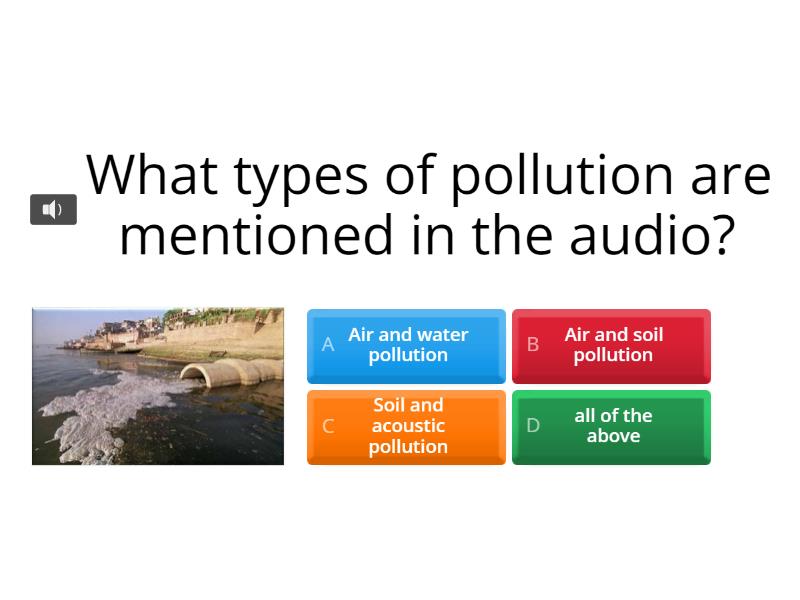 What types of pollution are mentioned in the audio?

A Air and water pollution

B Air and soil pollution

C Soil and acoustic pollution

D all of the above